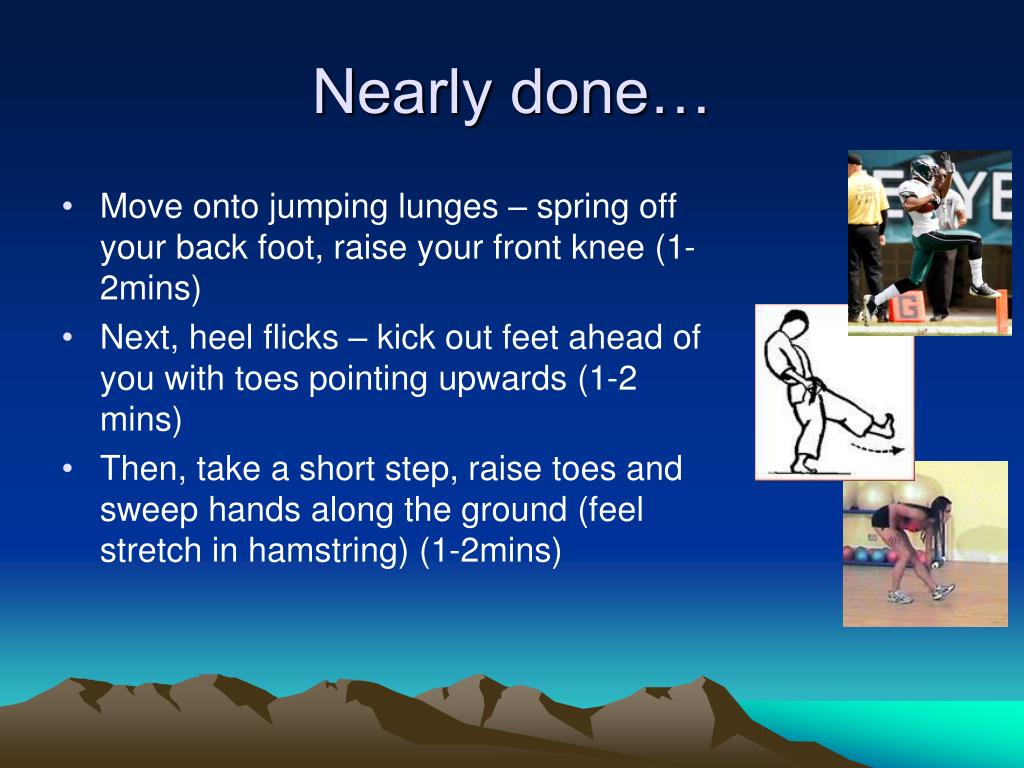 Nearly done…

• Move onto jumping lunges – spring off your back foot, raise your front knee (1-2mins)
• Next, heel flicks – kick out feet ahead of you with toes pointing upwards (1-2 mins)
• Then, take a short step, raise toes and sweep hands along the ground (feel stretch in hamstring) (1-2mins)